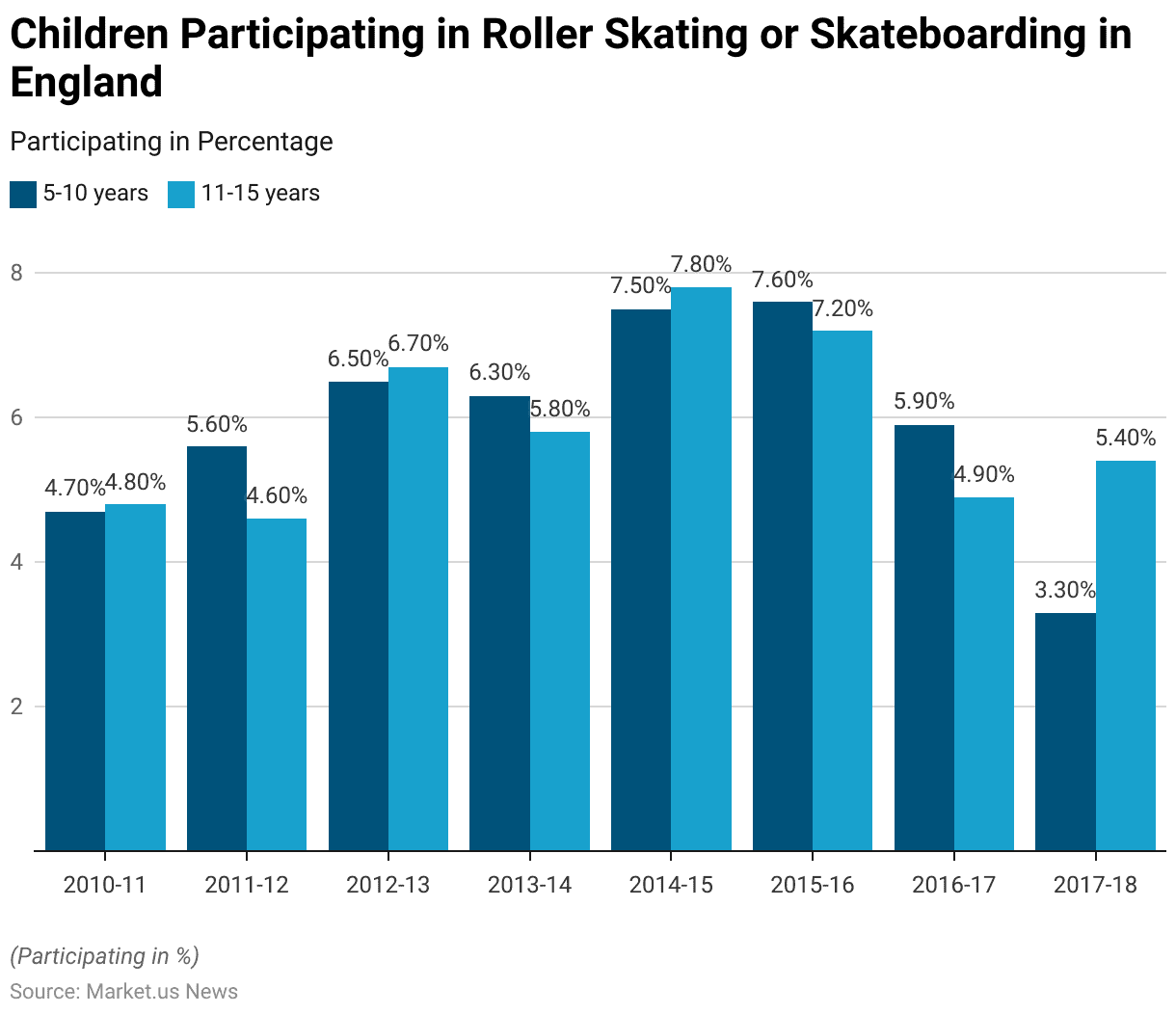 Children Participating in Roller Skating or Skateboarding in England

Participating in Percentage

5-10 years 11-15 years

8
6
4
2

4.70% 4.80% 5.60% 4.60% 6.50% 6.70% 6.30% 5.80% 7.50% 7.80% 7.60% 7.20% 5.90% 4.90% 3.30% 5.40%

2010-11 2011-12 2012-13 2013-14 2014-15 2015-16 2016-17 2017-18

(Participating in %)

Source: Market.us News